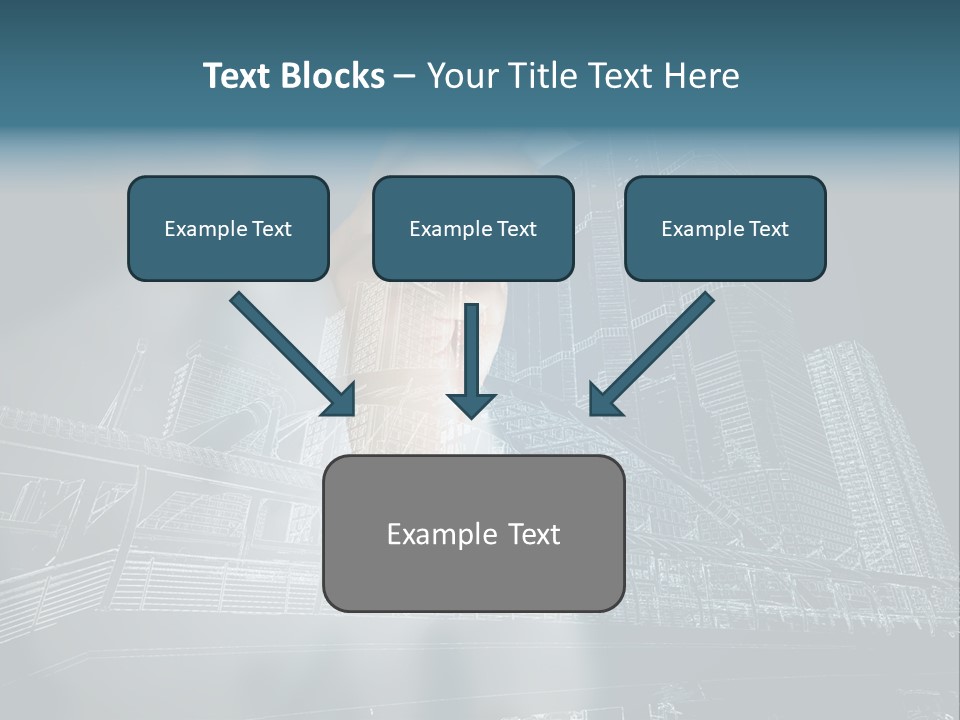 Text Blocks – Your Title Text Here

Example Text

Example Text

Example Text

Example Text